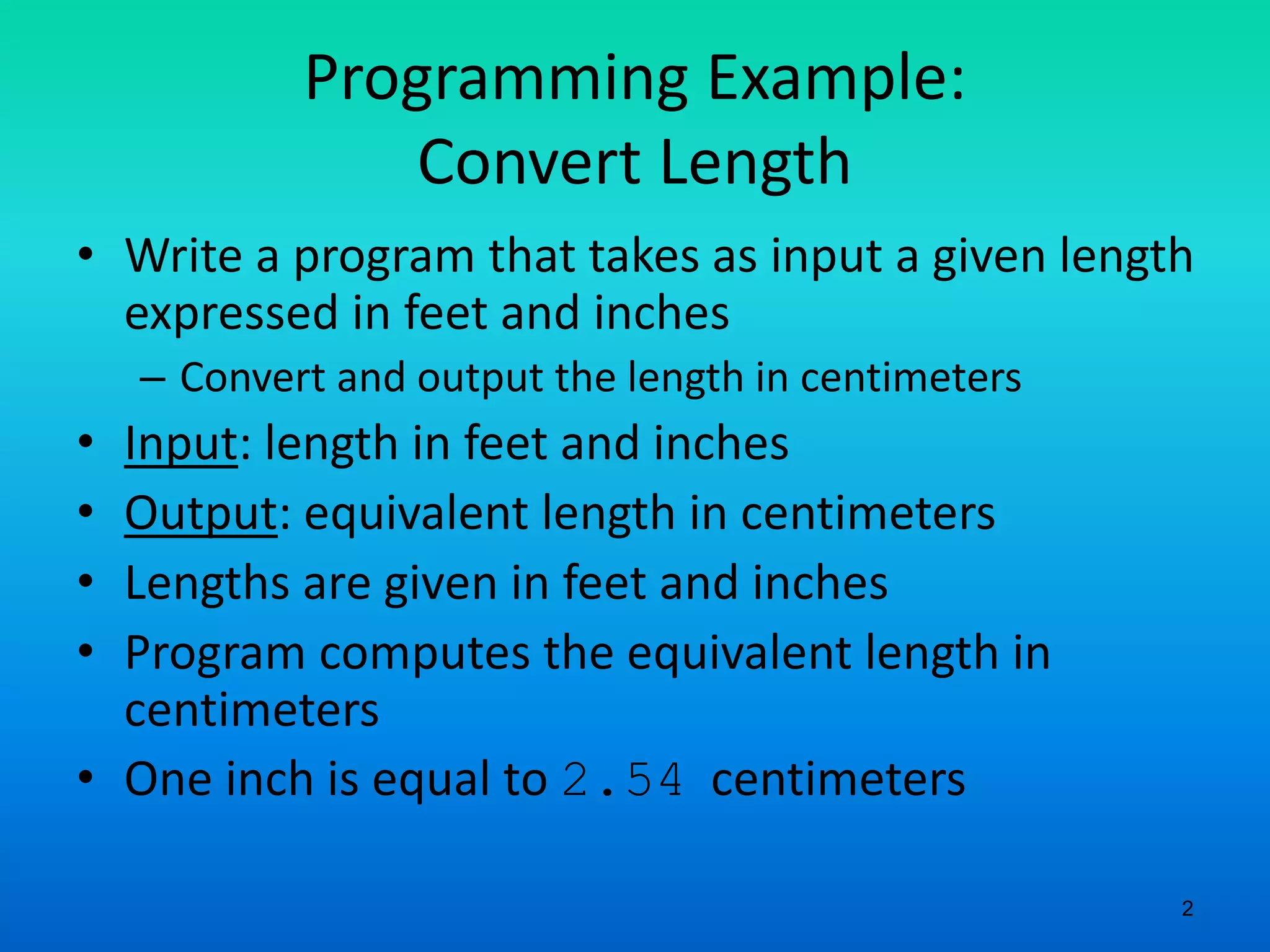 Programming Example: Convert Length

• Write a program that takes as input a given length expressed in feet and inches
– Convert and output the length in centimeters
• Input: length in feet and inches
• Output: equivalent length in centimeters
• Lengths are given in feet and inches
• Program computes the equivalent length in centimeters
• One inch is equal to 2.54 centimeters

2